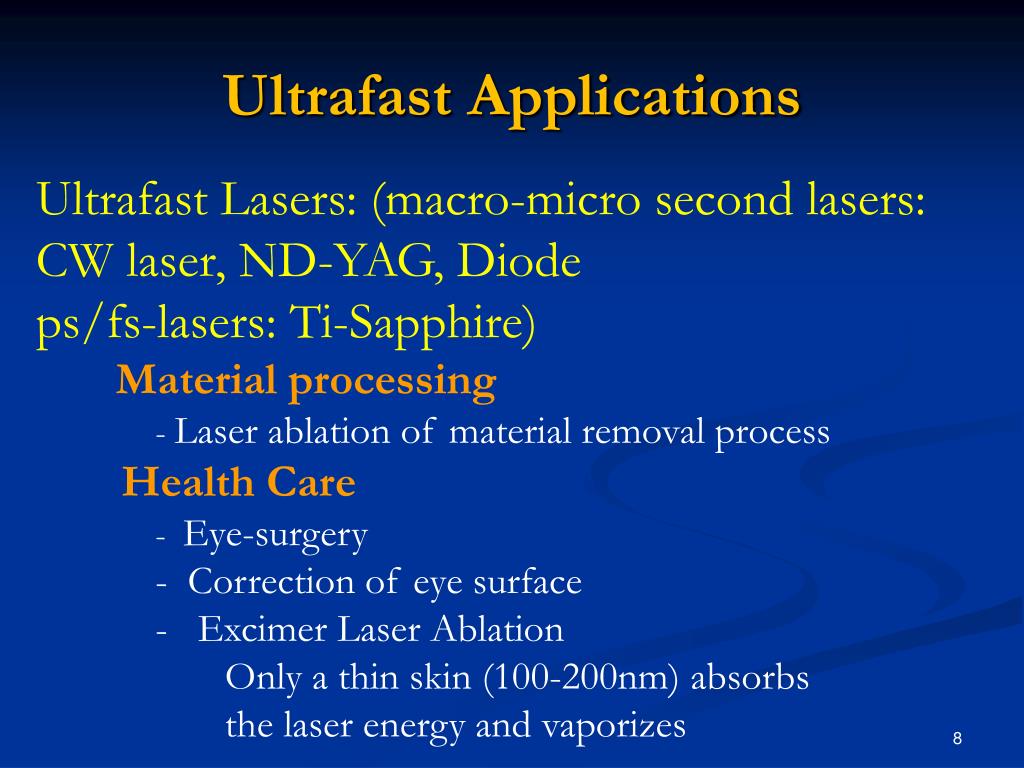 Ultrafast Applications

Ultrafast Lasers: (macro-micro second lasers: CW laser, ND-YAG, Diode
ps/fs-lasers: Ti-Sapphire)

Material processing

- Laser ablation of material removal process

Health Care

- Eye-surgery
- Correction of eye surface
- Excimer Laser Ablation
Only a thin skin (100-200nm) absorbs the laser energy and vaporizes

8